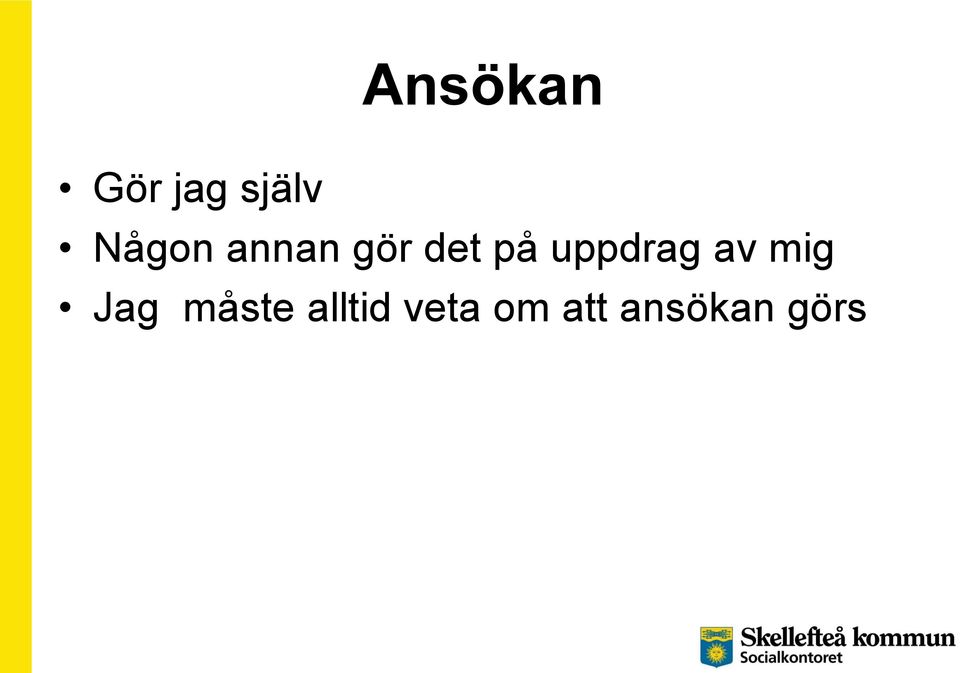 Ansökan

• Gör jag själv
• Någon annan gör det på uppdrag av mig
• Jag måste alltid veta om att ansökan görs

Skellefteå kommun
Socialkontoret